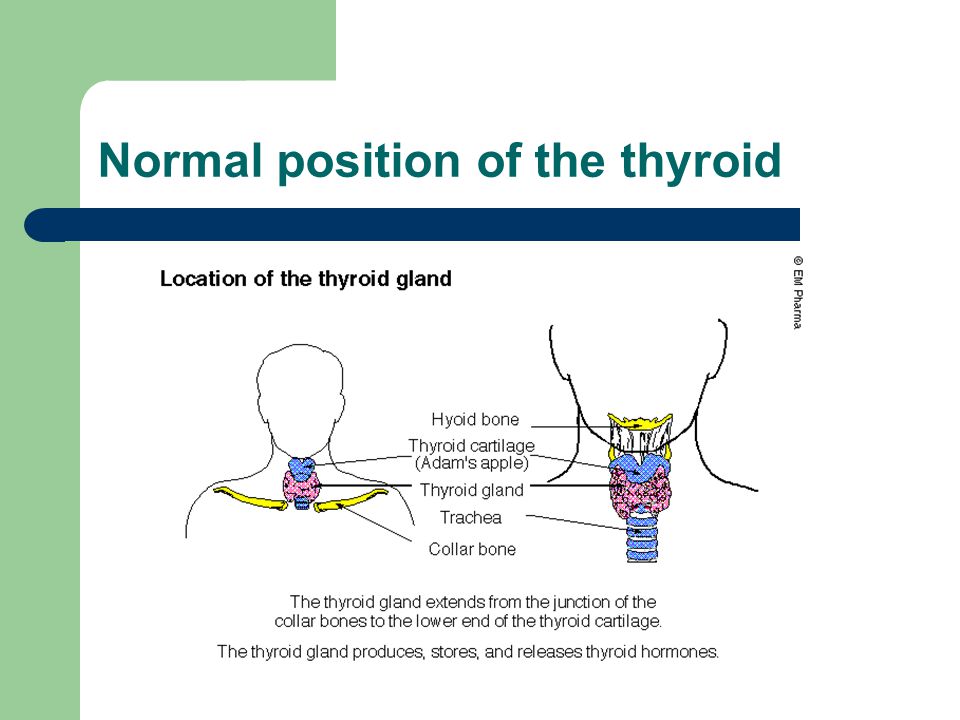 Normal position of the thyroid

Location of the thyroid gland

© EM Pharma

Hyoid bone
Thyroid cartilage
(Adam's apple)
Thyroid gland
Trachea
Collar bone

The thyroid gland extends from the junction of the collar bones to the lower end of the thyroid cartilage.

The thyroid gland produces, stores, and releases thyroid hormones.